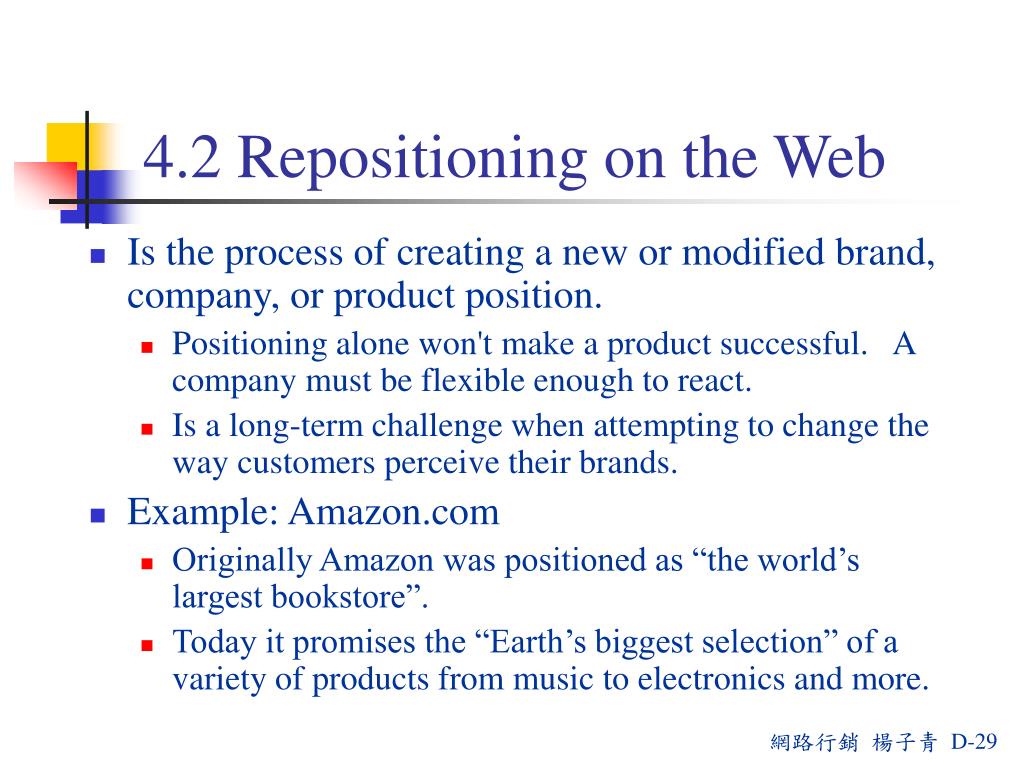 4.2 Repositioning on the Web

Is the process of creating a new or modified brand, company, or product position.

Positioning alone won't make a product successful. A company must be flexible enough to react.

Is a long-term challenge when attempting to change the way customers perceive their brands.

Example: Amazon.com

Originally Amazon was positioned as “the world’s largest bookstore”.

Today it promises the “Earth’s biggest selection” of a variety of products from music to electronics and more.

網路行銷 楊子青 D-29